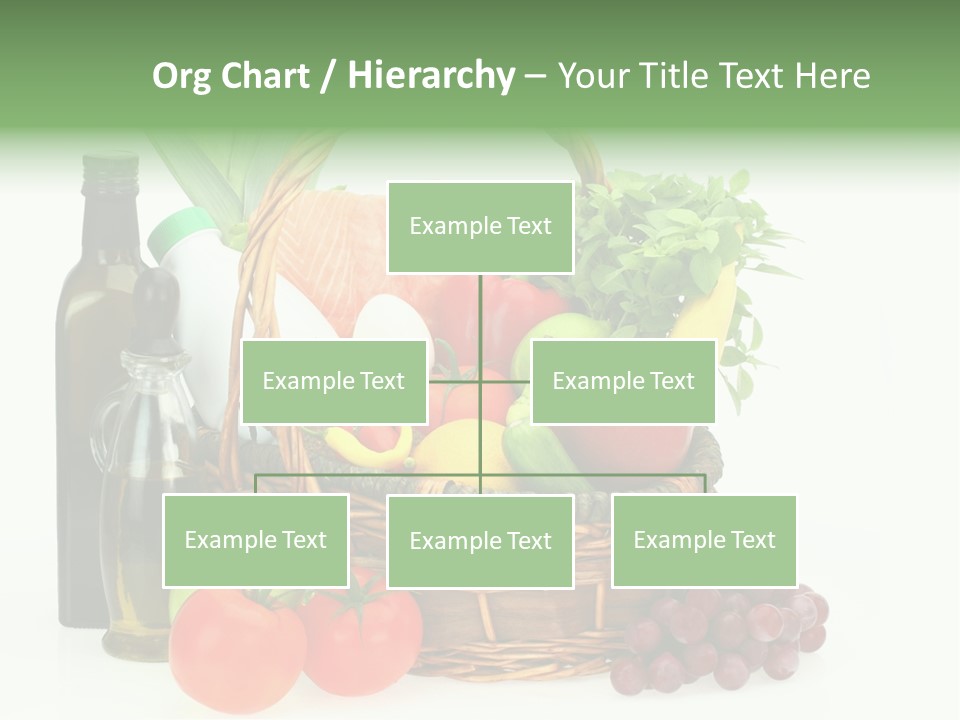 Org Chart / Hierarchy – Your Title Text Here

Example Text

Example Text

Example Text

Example Text

Example Text

Example Text